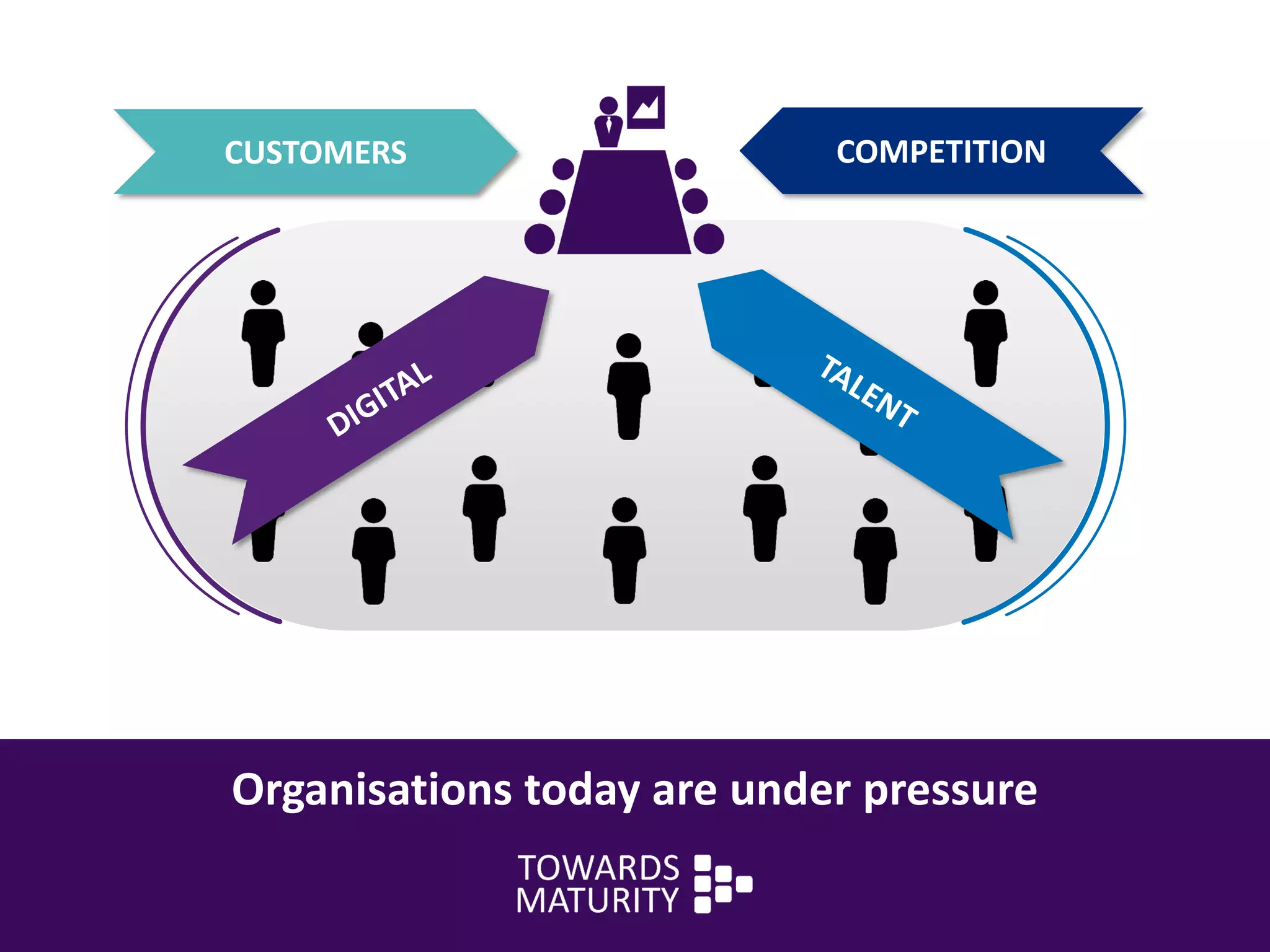 CUSTOMERS

COMPETITION

DIGITAL

TALENT

Organisations today are under pressure

TOWARDS MATURITY